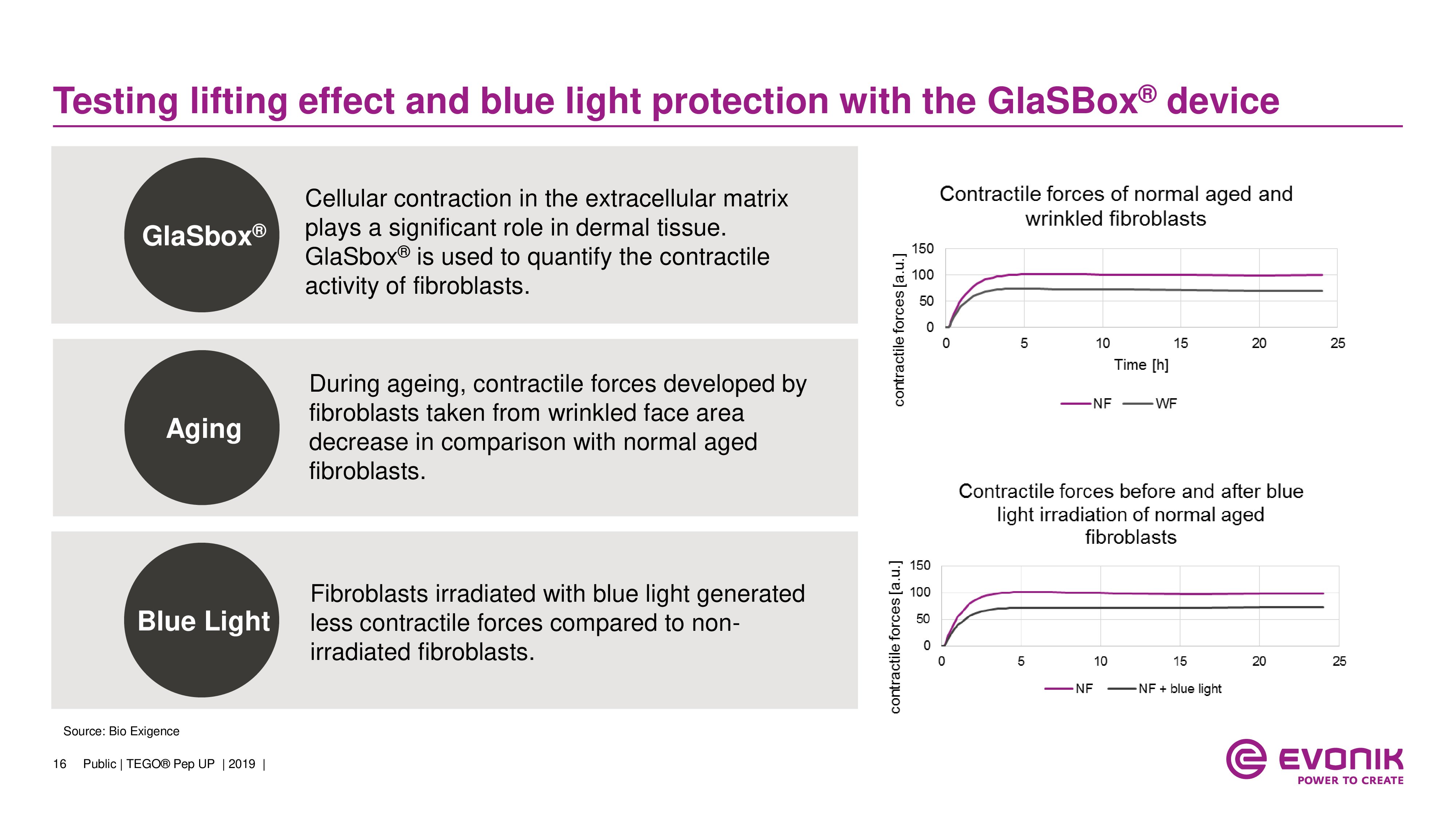 Testing lifting effect and blue light protection with the GlaSBox® device

GlaSbox®

Cellular contraction in the extracellular matrix plays a significant role in dermal tissue. GlaSbox® is used to quantify the contractile activity of fibroblasts.

Aging

During ageing, contractile forces developed by fibroblasts taken from wrinkled face area decrease in comparison with normal aged fibroblasts.

Blue Light

Fibroblasts irradiated with blue light generated less contractile forces compared to non-irradiated fibroblasts.

Contractile forces of normal aged and wrinkled fibroblasts

contractile forces [a.u.]

150
100
50
0

0 5 10 15 20 25

Time [h]

NF WF

Contractile forces before and after blue light irradiation of normal aged fibroblasts

contractile forces [a.u.]

150
100
50
0

0 5 10 15 20 25

NF NF + blue light

Source: Bio Exigence

16 Public | TEGO® Pep UP | 2019 |

EVONIK
POWER TO CREATE